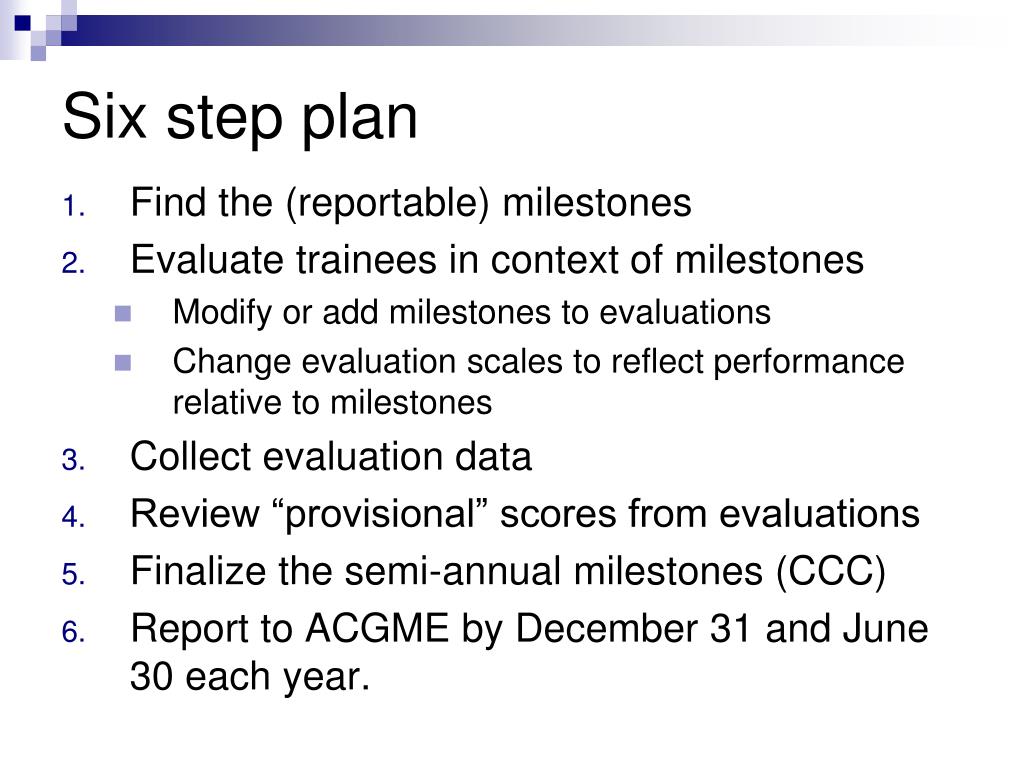 Six step plan

1. Find the (reportable) milestones
2. Evaluate trainees in context of milestones
   - Modify or add milestones to evaluations
   - Change evaluation scales to reflect performance relative to milestones
3. Collect evaluation data
4. Review “provisional” scores from evaluations
5. Finalize the semi-annual milestones (CCC)
6. Report to ACGME by December 31 and June 30 each year.